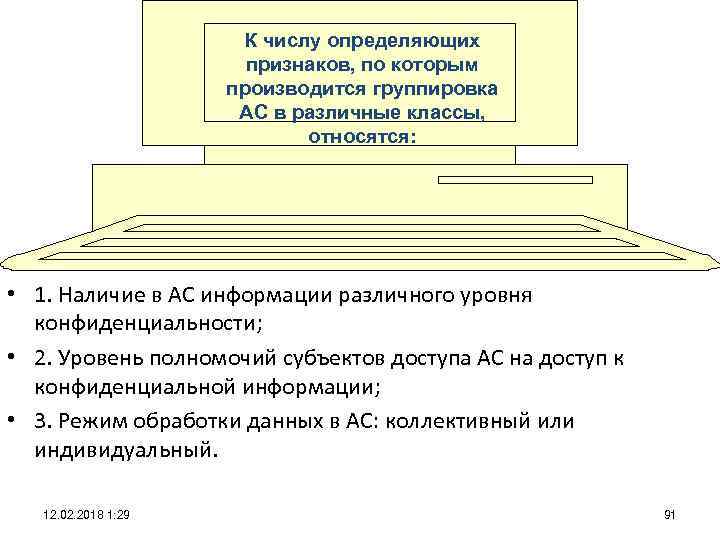 К числу определяющих признаков, по которым производится группировка АС в различные классы, относятся:

• 1. Наличие в АС информации различного уровня конфиденциальности;
• 2. Уровень полномочий субъектов доступа АС на доступ к конфиденциальной информации;
• 3. Режим обработки данных в АС: коллективный или индивидуальный.

12.02.2018 1:29

91